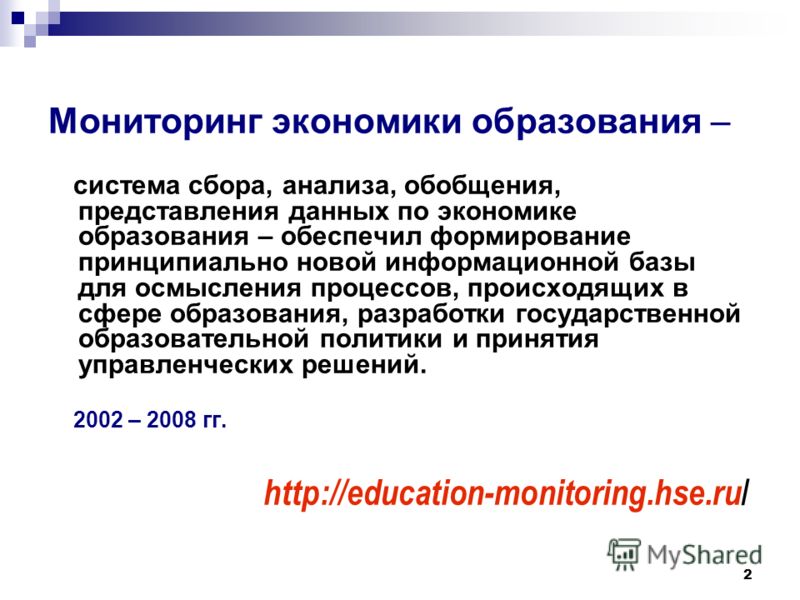 Мониторинг экономики образования –

система сбора, анализа, обобщения, представления данных по экономике образования – обеспечил формирование принципиально новой информационной базы для осмысления процессов, происходящих в сфере образования, разработки государственной образовательной политики и принятия управленческих решений.

2002 – 2008 гг.

http://education-monitoring.hse.ru/

MyShared

2